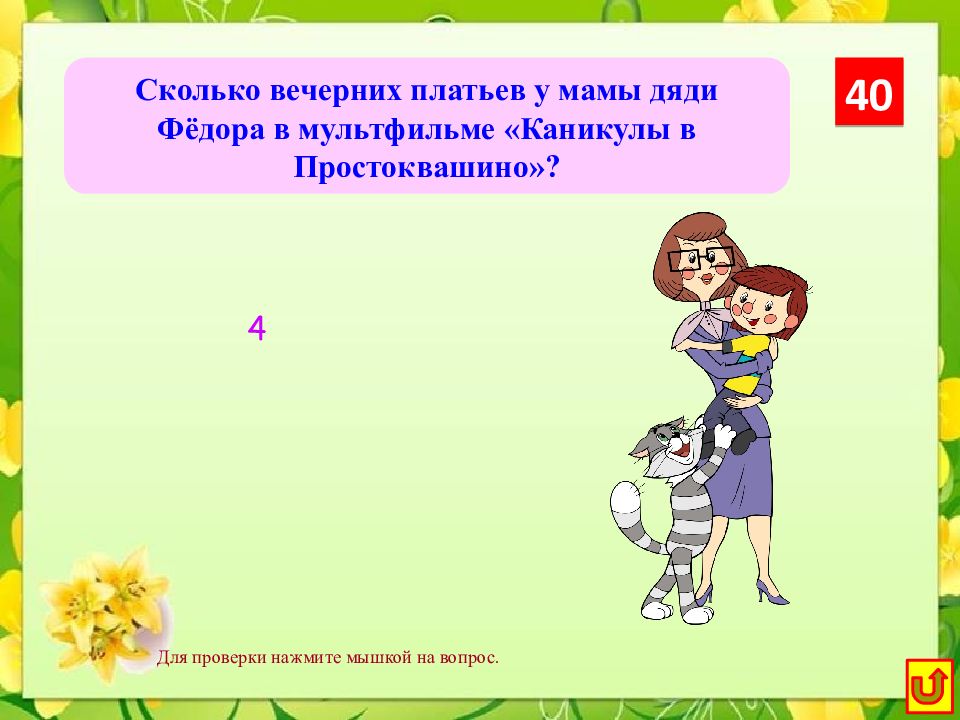 Сколько вечерних платьев у мамы дяди Фёдора в мультфильме «Каникулы в Простоквашино»?

40

4

Для проверки нажмите мышкой на вопрос.